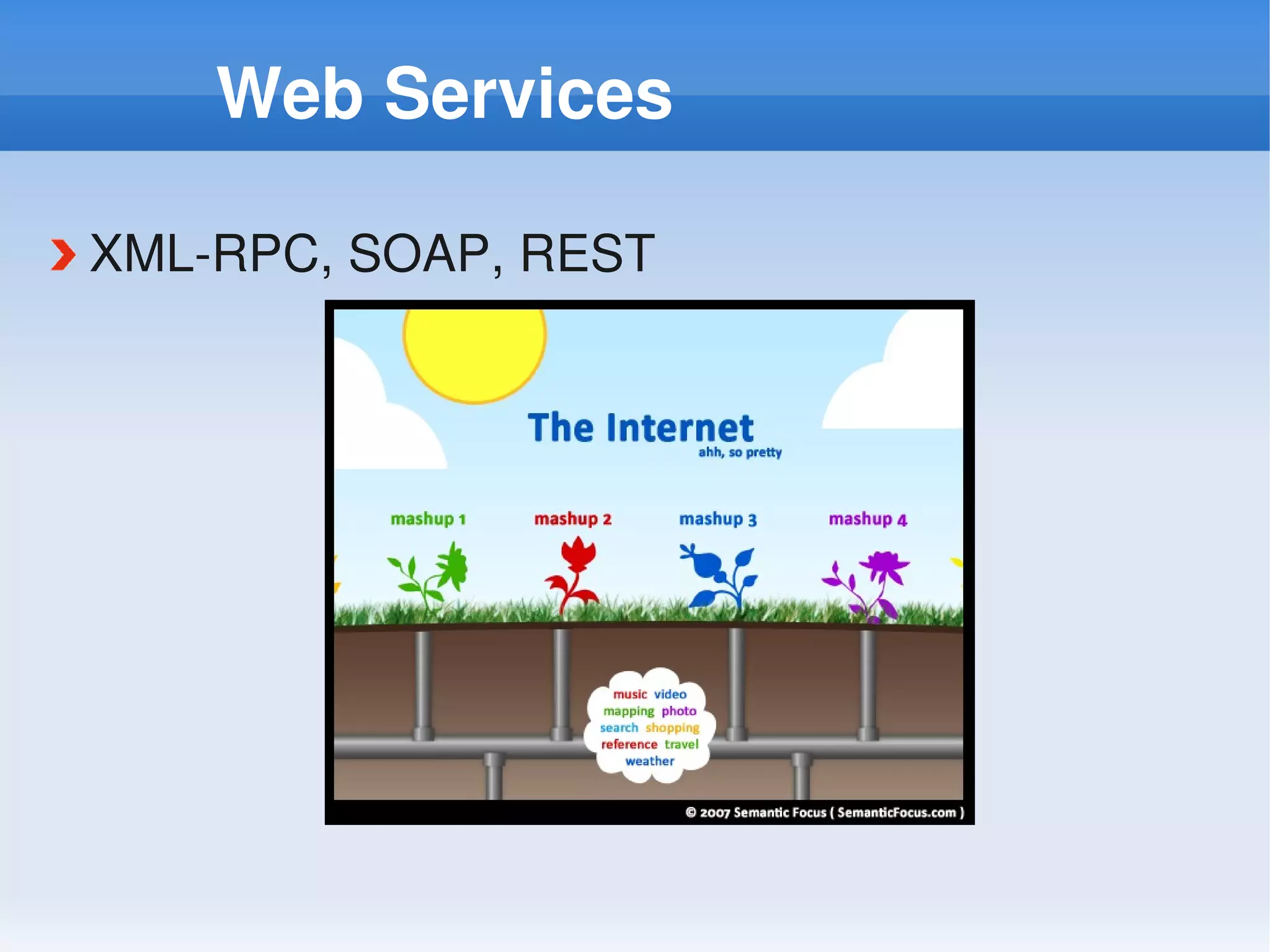 Web Services

XML-RPC, SOAP, REST

The Internet
ahh, so pretty

mashup 1 mashup 2 mashup 3 mashup 4

music video
mapping photo
search shopping
reference travel
weather

© 2007 Semantic Focus ( SemanticFocus.com )